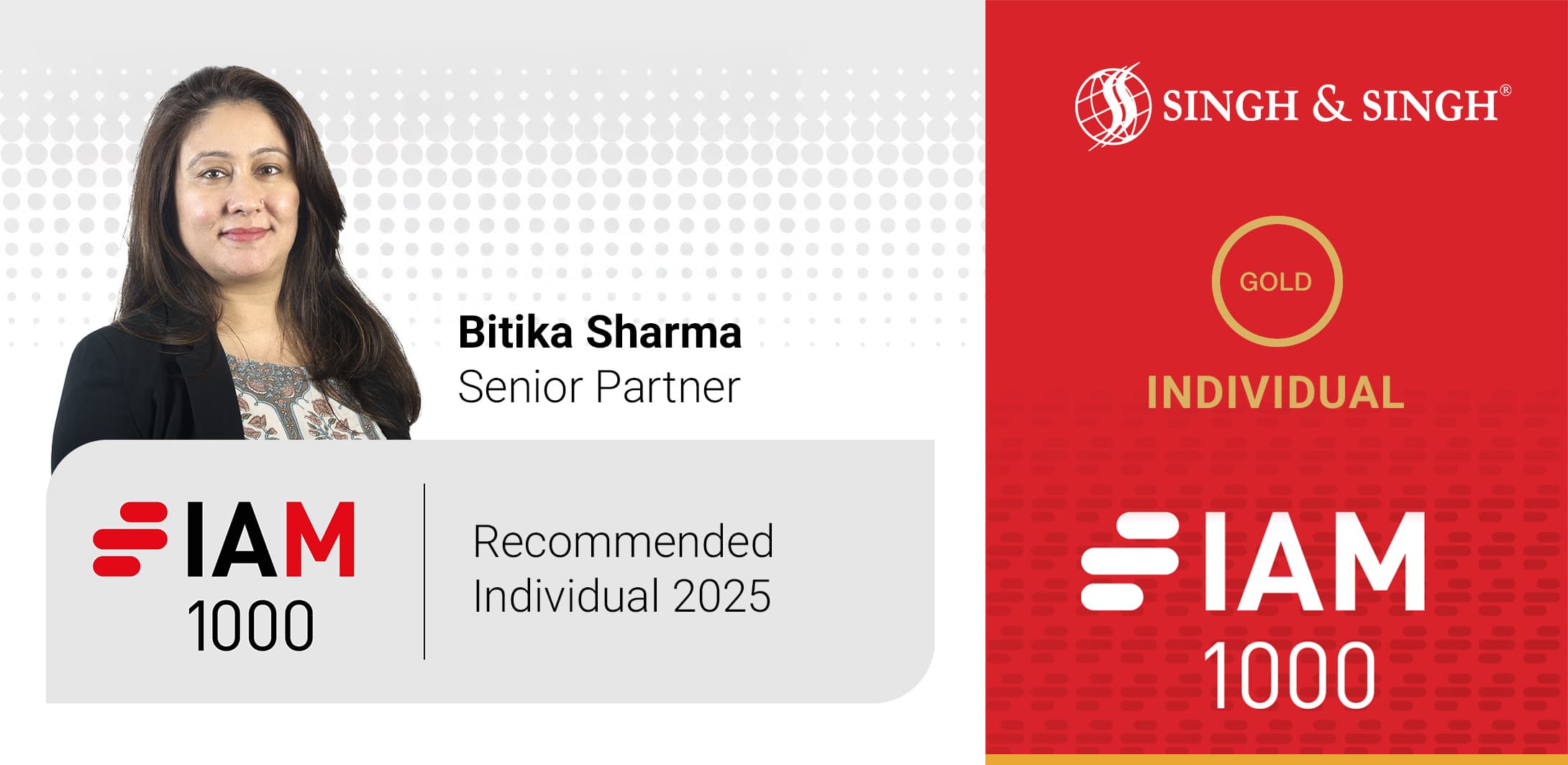 Bitika Sharma
Senior Partner

IAM
1000

Recommended
Individual 2025

SINGH & SINGH®

GOLD

INDIVIDUAL

IAM
1000